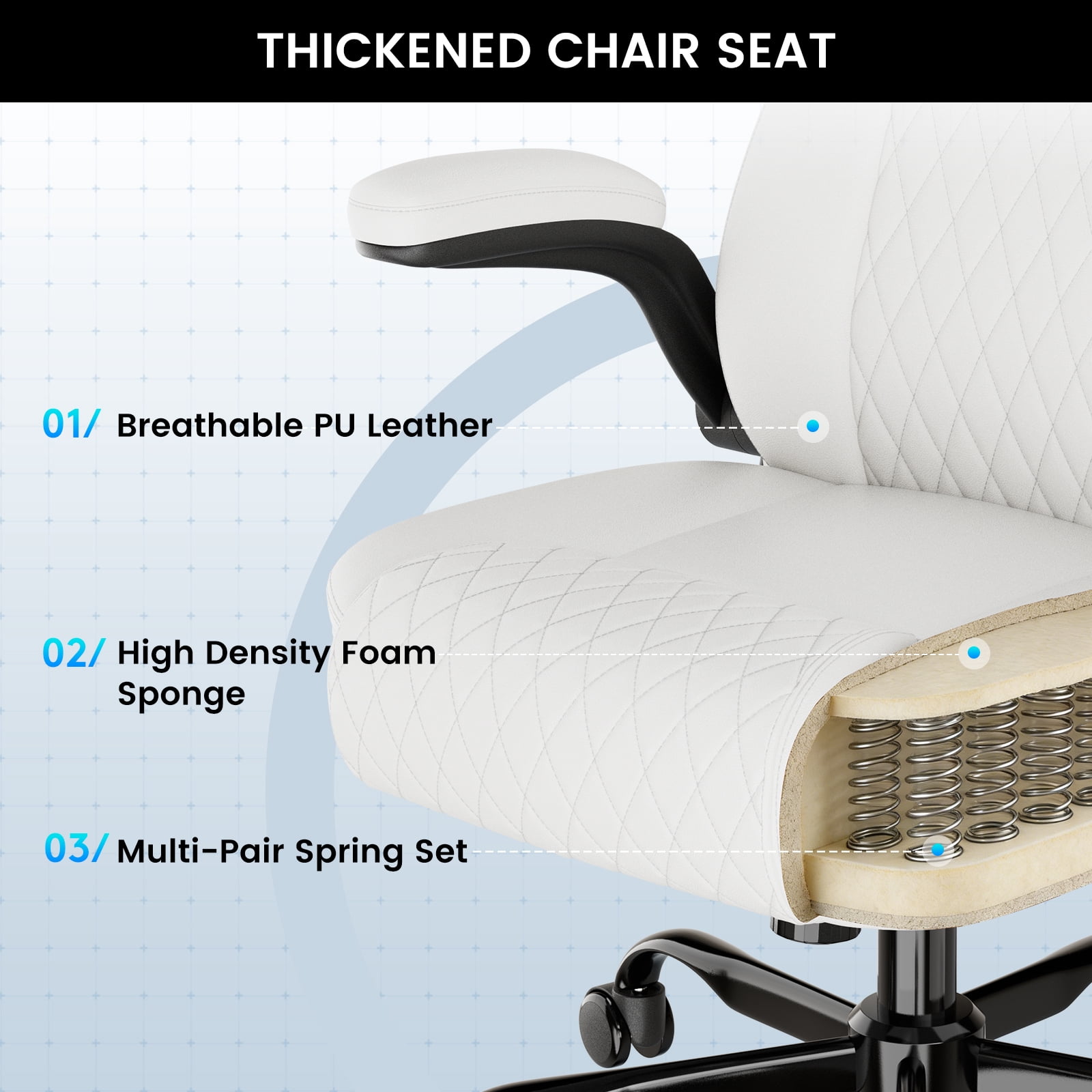 THICKENED CHAIR SEAT

01/ Breathable PU Leather

02/ High Density Foam Sponge

03/ Multi-Pair Spring Set